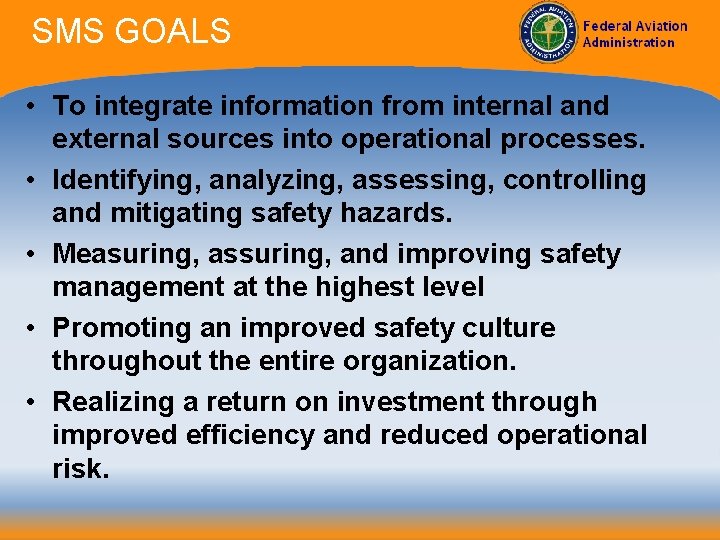 SMS GOALS

FEDERAL AVIATION ADMINISTRATION

Federal Aviation Administration

• To integrate information from internal and external sources into operational processes.
• Identifying, analyzing, assessing, controlling and mitigating safety hazards.
• Measuring, assuring, and improving safety management at the highest level
• Promoting an improved safety culture throughout the entire organization.
• Realizing a return on investment through improved efficiency and reduced operational risk.